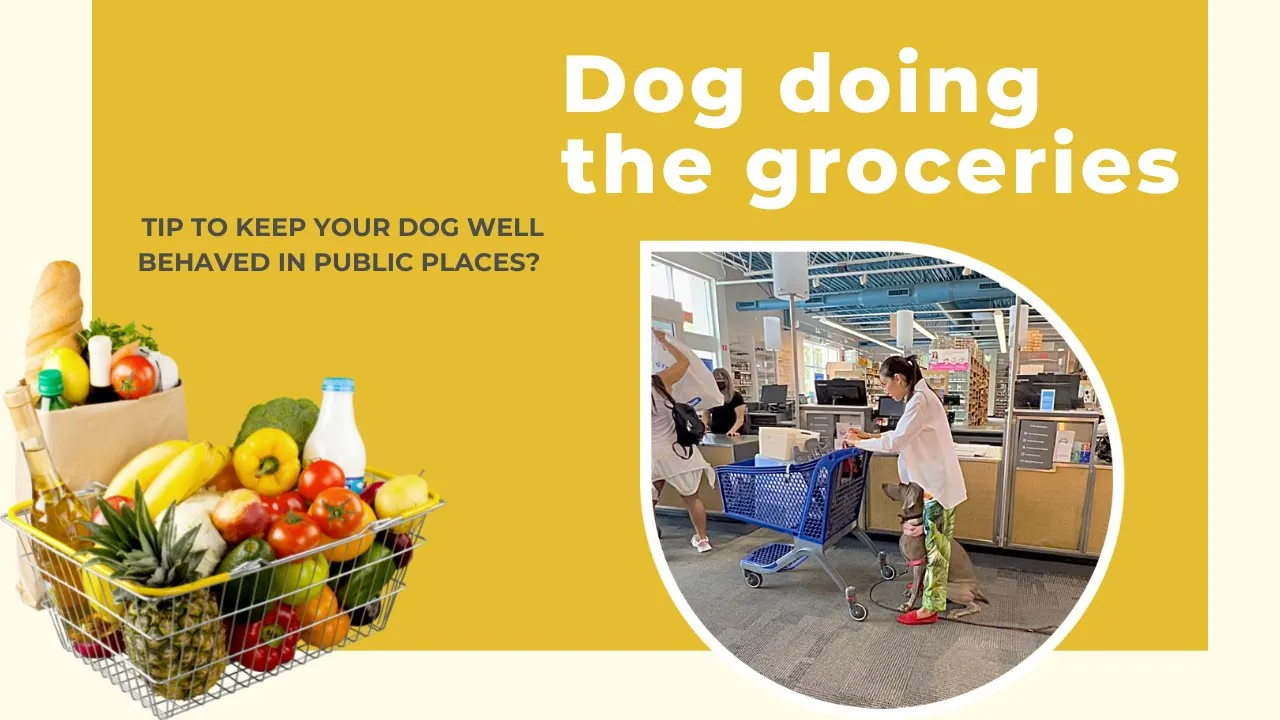 Dog doing the groceries

TIP TO KEEP YOUR DOG WELL BEHAVED IN PUBLIC PLACES?